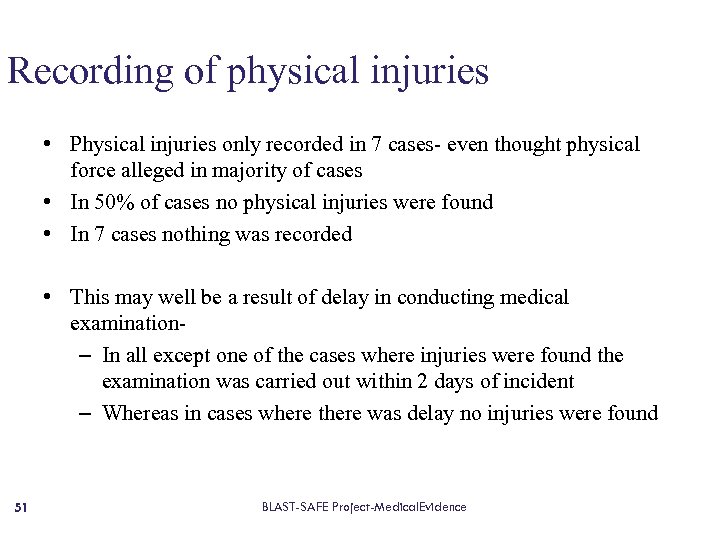 Recording of physical injuries

• Physical injuries only recorded in 7 cases- even thought physical force alleged in majority of cases
• In 50% of cases no physical injuries were found
• In 7 cases nothing was recorded

• This may well be a result of delay in conducting medical examination-
– In all except one of the cases where injuries were found the examination was carried out within 2 days of incident
– Whereas in cases where there was delay no injuries were found

51

BLAST-SAFE Project-MedicalEvidence